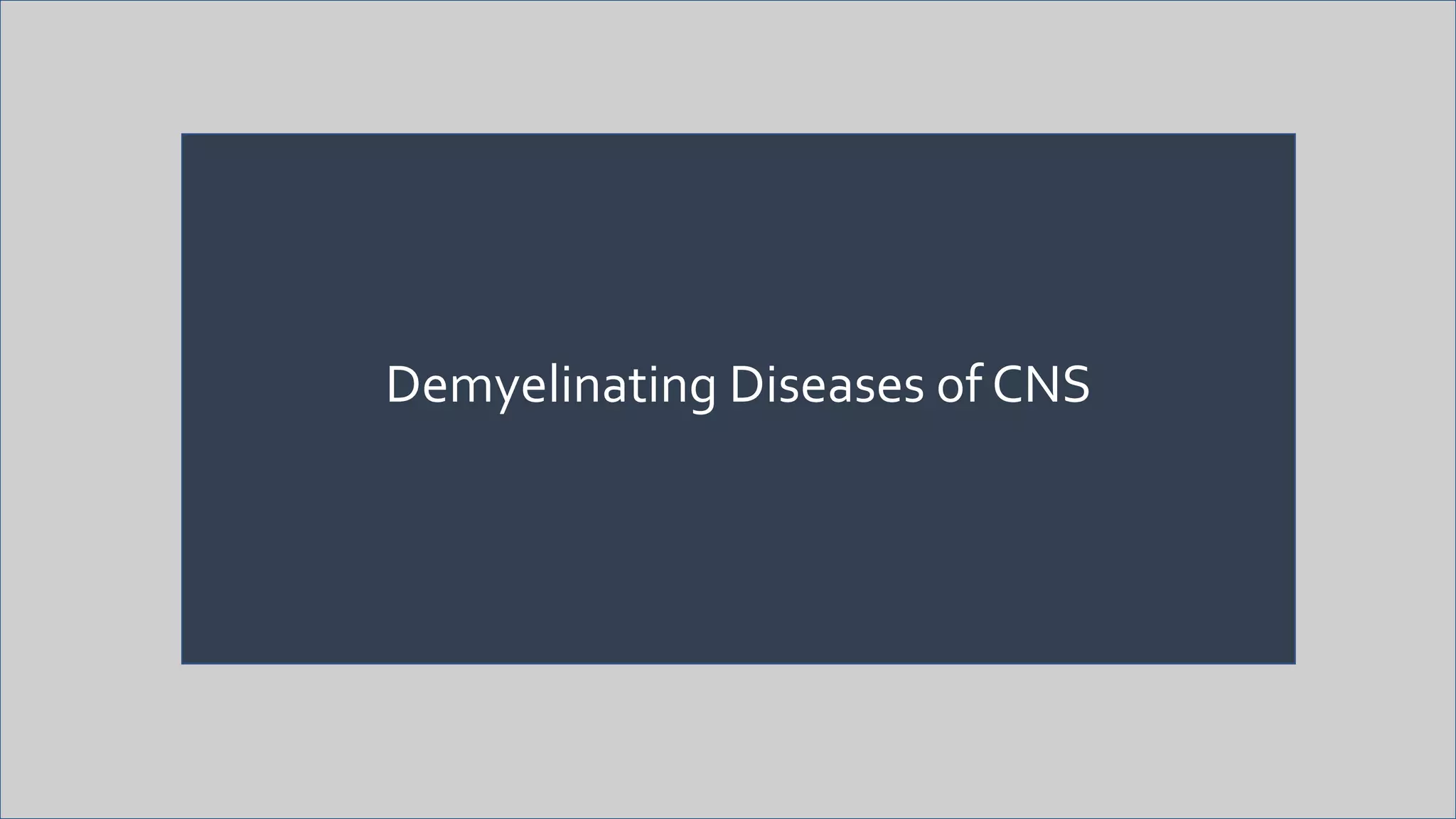 Demyelinating Diseases of CNS